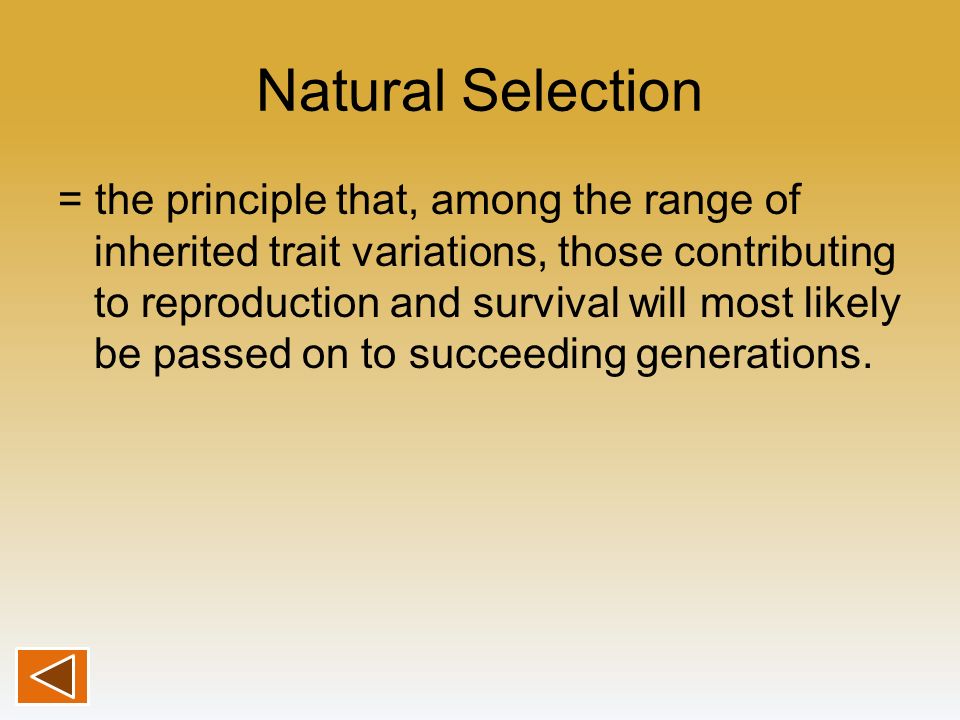 Natural Selection

= the principle that, among the range of inherited trait variations, those contributing to reproduction and survival will most likely be passed on to succeeding generations.